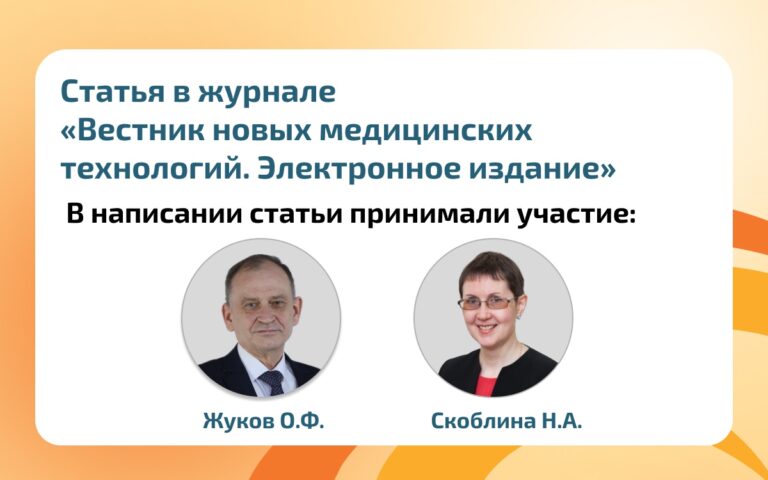 Статья в журнале
«Вестник новых медицинских технологий. Электронное издание»

В написании статьи принимали участие:

Жуков О.Ф.

Скоблина Н.А.